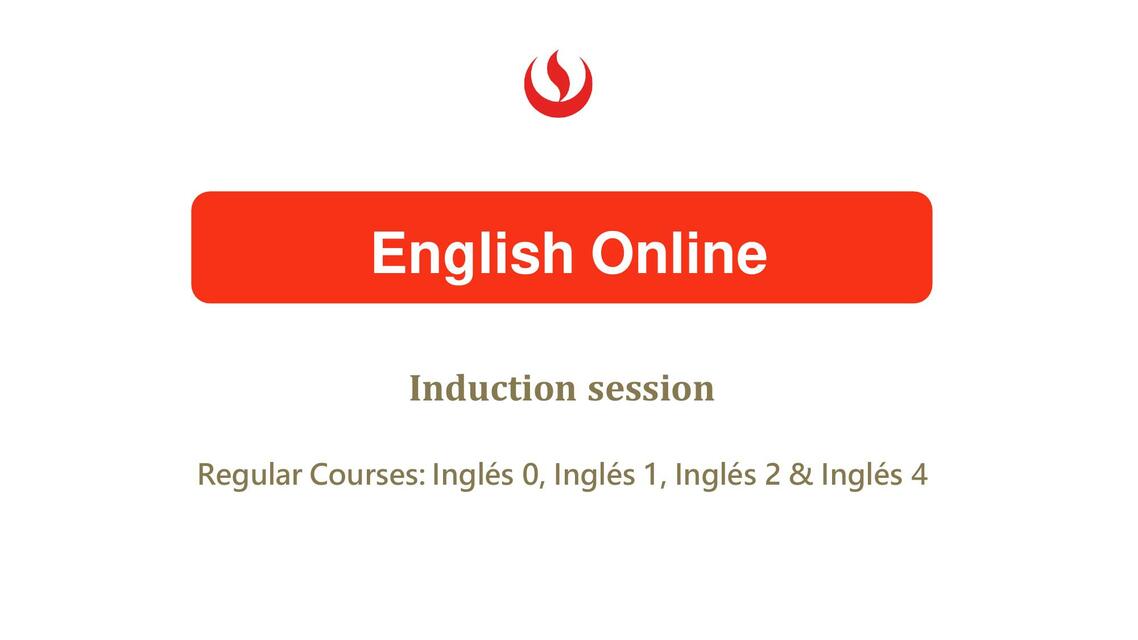 English Online

Induction session

Regular Courses: Inglés 0, Inglés 1, Inglés 2 & Inglés 4